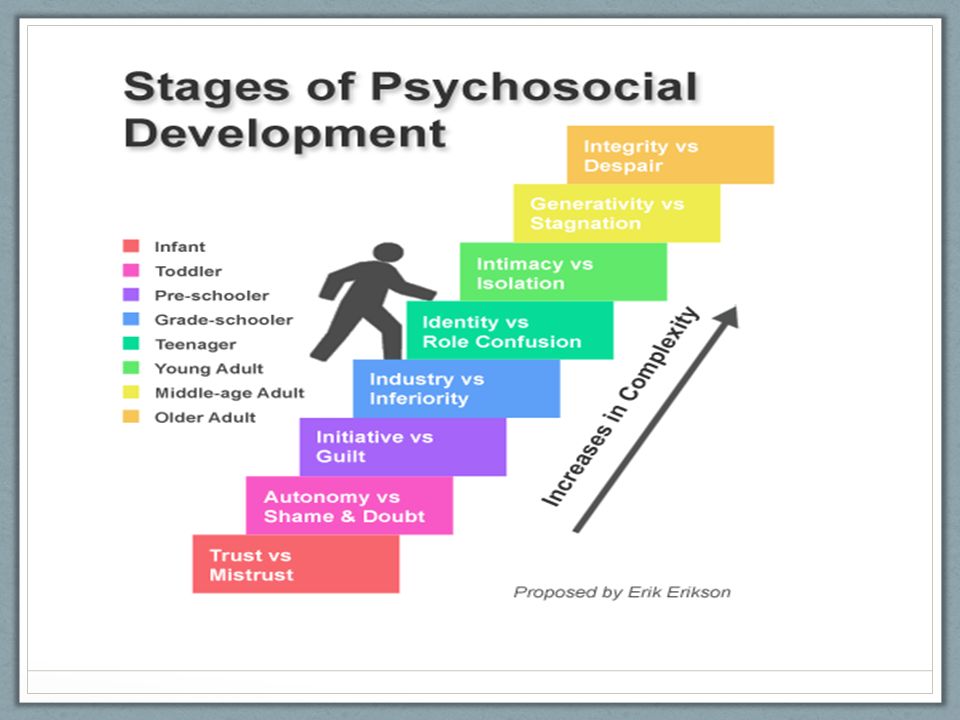 Stages of Psychosocial Development

Infant
Toddler
Pre-schooler
Grade-schooler
Teenager
Young Adult
Middle-age Adult
Older Adult

Integrity vs Despair

Generativity vs Stagnation

Intimacy vs Isolation

Identity vs Role Confusion

Industry vs Inferiority

Initiative vs Guilt

Autonomy vs Shame & Doubt

Trust vs Mistrust

Increases in Complexity

Proposed by Erik Erikson